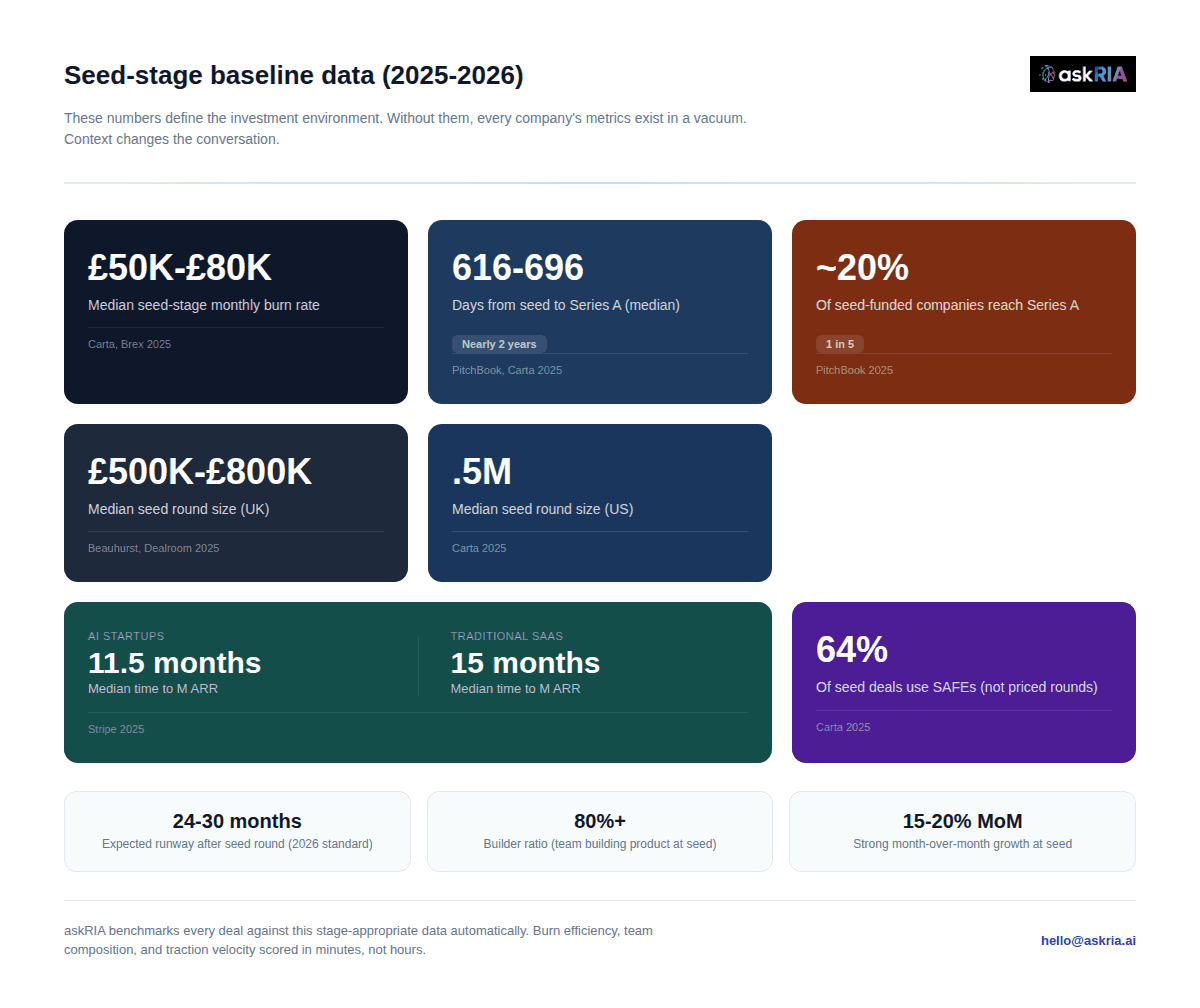 Seed-stage baseline data (2025-2026)

askRIA

These numbers define the investment environment. Without them, every company's metrics exist in a vacuum. Context changes the conversation.

£50K-£80K
Median seed-stage monthly burn rate
Carta, Brex 2025

616-696
Days from seed to Series A (median)
Nearly 2 years
PitchBook, Carta 2025

~20%
Of seed-funded companies reach Series A
1 in 5
PitchBook 2025

£500K-£800K
Median seed round size (UK)
Beauhurst, Dealroom 2025

.5M
Median seed round size (US)
Carta 2025

AI STARTUPS
11.5 months
Median time to M ARR

TRADITIONAL SAAS
15 months
Median time to M ARR

Stripe 2025

64%
Of seed deals use SAFEs (not priced rounds)
Carta 2025

24-30 months
Expected runway after seed round (2026 standard)

80%+
Builder ratio (team building product at seed)

15-20% MoM
Strong month-over-month growth at seed

askRIA benchmarks every deal against this stage-appropriate data automatically. Burn efficiency, team composition, and traction velocity scored in minutes, not hours.

hello@askria.ai